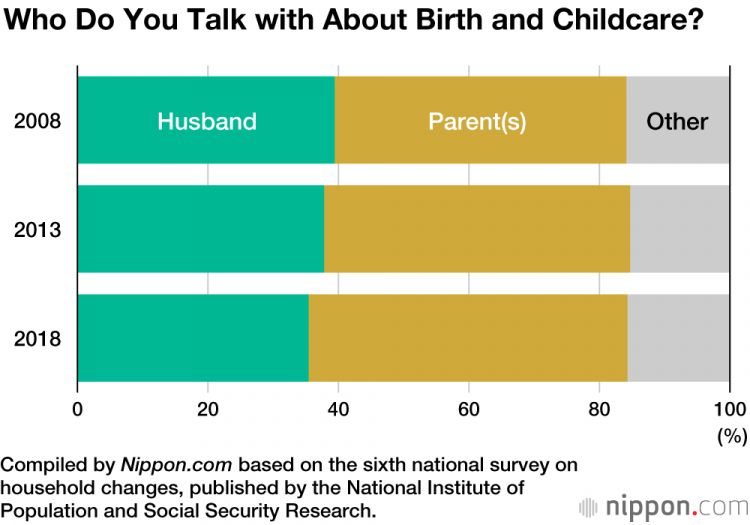 Who Do You Talk with About Birth and Childcare?

2008
Husband
Parent(s)
Other

2013

2018

0
20
40
60
80
100
(%)

Compiled by Nippon.com based on the sixth national survey on household changes, published by the National Institute of Population and Social Security Research.

nippon.com